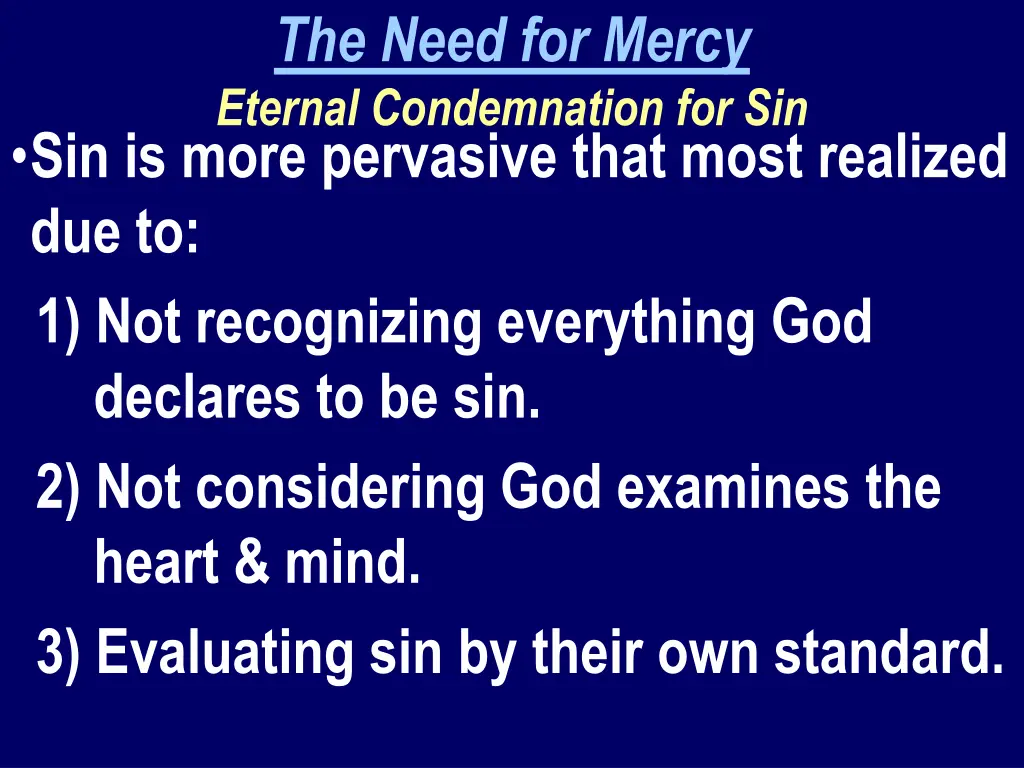 The Need for Mercy
Eternal Condemnation for Sin

•Sin is more pervasive that most realized due to:

1) Not recognizing everything God declares to be sin.

2) Not considering God examines the heart & mind.

3) Evaluating sin by their own standard.